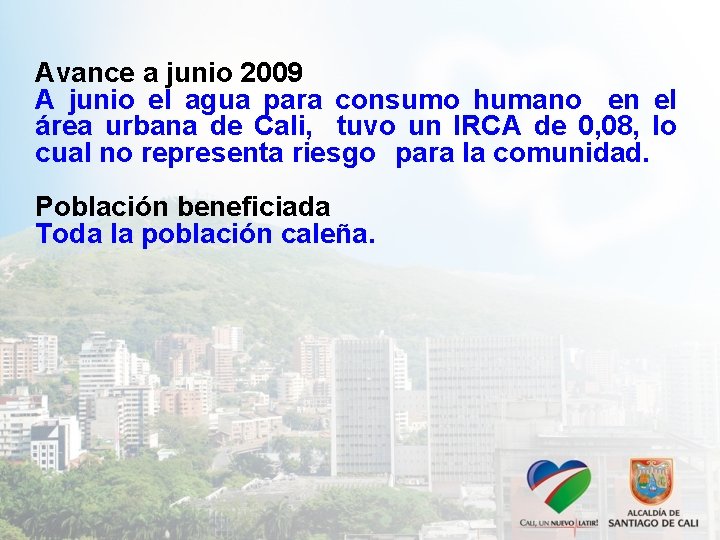 Avance a junio 2009
A junio el agua para consumo humano en el área urbana de Cali, tuvo un IRCA de 0,08, lo cual no representa riesgo para la comunidad.

Población beneficiada
Toda la población caleña.

CALI, UN NUEVO LATIR!

ALCALDÍA DE SANTIAGO DE CALI